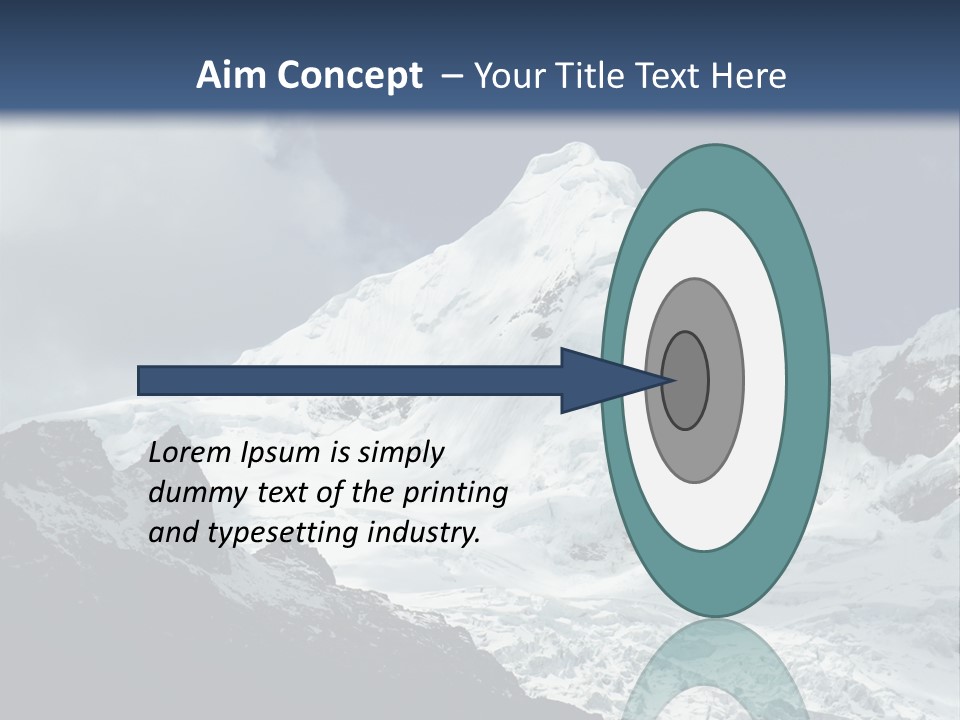 Aim Concept – Your Title Text Here

Lorem Ipsum is simply dummy text of the printing and typesetting industry.